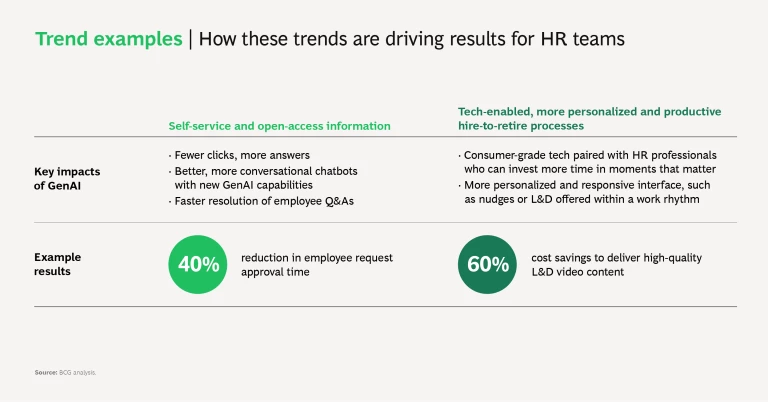 Trend examples | How these trends are driving results for HR teams

|  | Self-service and open-access information | Tech-enabled, more personalized and productive hire-to-retire processes |
|---|---|---|
| Key impacts of GenAI | · Fewer clicks, more answers · Better, more conversational chatbots with new GenAI capabilities · Faster resolution of employee Q&As | · Consumer-grade tech paired with HR professionals who can invest more time in moments that matter · More personalized and responsive interface, such as nudges or L&D offered within a work rhythm |
| Example results | 40% reduction in employee request approval time | 60% cost savings to deliver high-quality L&D video content |

Source: BCG analysis.